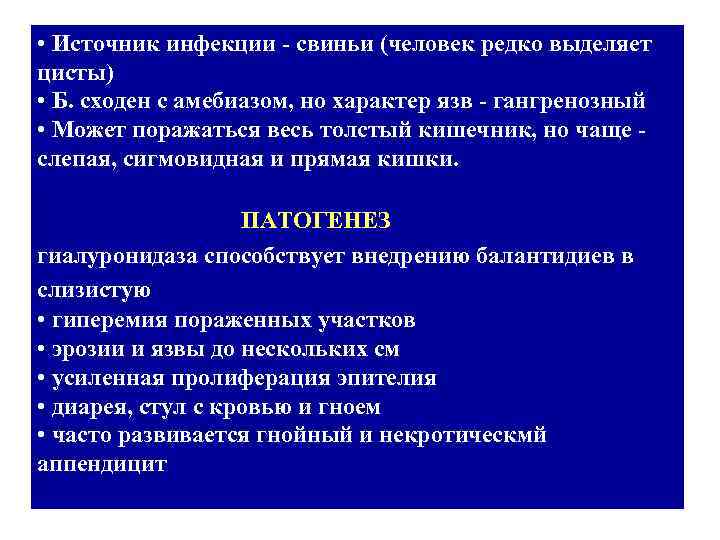 • Источник инфекции - свиньи (человек редко выделяет цисты)
• Б. сходен с амебиазом, но характер язв - гангренозный
• Может поражаться весь толстый кишечник, но чаще - слепая, сигмовидная и прямая кишки.

ПАТОГЕНЕЗ

гиалуронидаза способствует внедрению балантидиев в слизистую
• гиперемия пораженных участков
• эрозии и язвы до нескольких см
• усиленная пролиферация эпителия
• диарея, стул с кровью и гноем
• часто развивается гнойный и некротическмй аппендицит